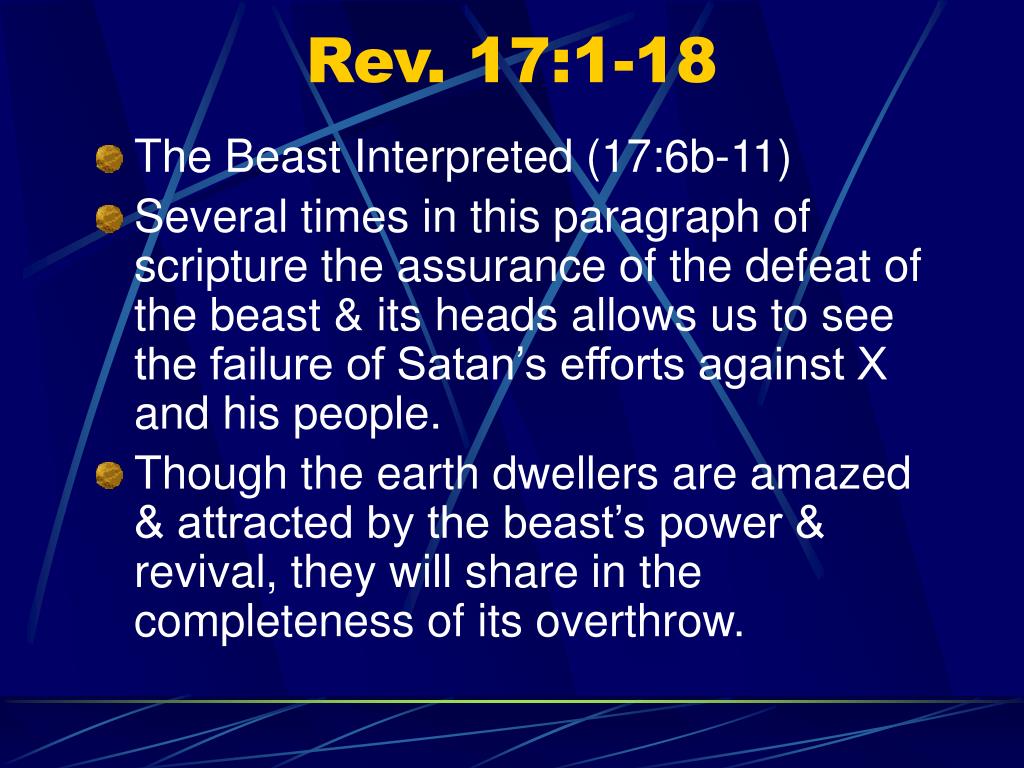 Rev. 17:1-18

The Beast Interpreted (17:6b-11)

Several times in this paragraph of scripture the assurance of the defeat of the beast & its heads allows us to see the failure of Satan’s efforts against X and his people.

Though the earth dwellers are amazed & attracted by the beast’s power & revival, they will share in the completeness of its overthrow.